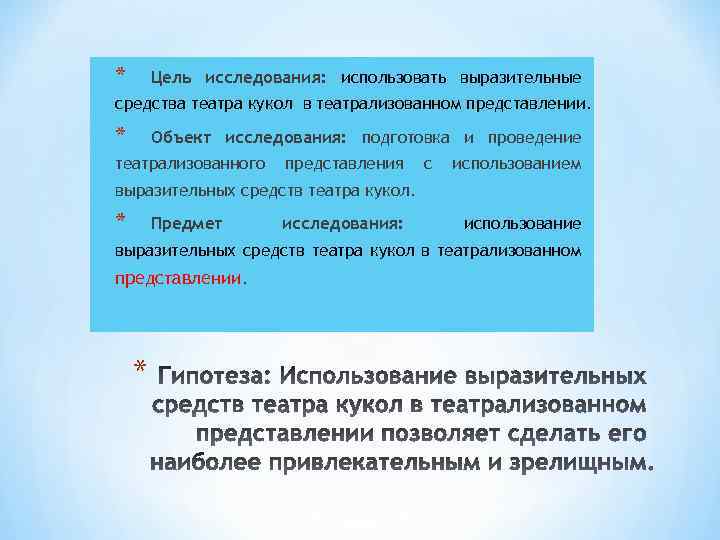 * Цель исследования: использовать выразительные средства театра кукол в театрализованном представлении.

* Объект исследования: подготовка и проведение театрализованного представления с использованием выразительных средств театра кукол.

* Предмет исследования: использование выразительных средств театра кукол в театрализованном представлении.

* Гипотеза: Использование выразительных средств театра кукол в театрализованном представлении позволяет сделать его наиболее привлекательным и зрелищным.